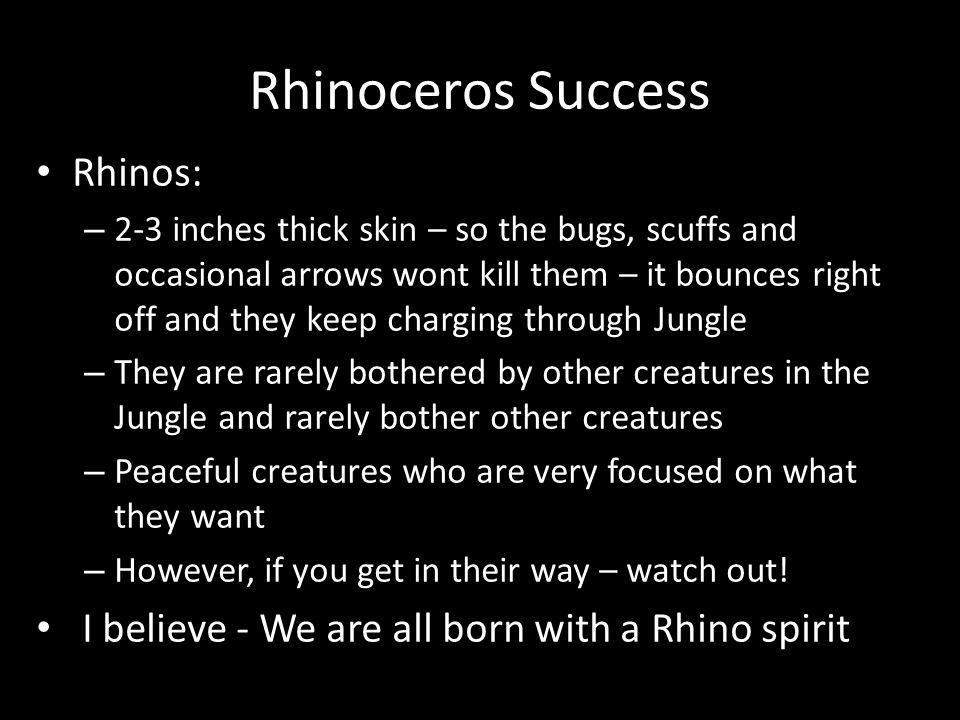 Rhinoceros Success

• Rhinos:

– 2-3 inches thick skin – so the bugs, scuffs and occasional arrows wont kill them – it bounces right off and they keep charging through Jungle

– They are rarely bothered by other creatures in the Jungle and rarely bother other creatures

– Peaceful creatures who are very focused on what they want

– However, if you get in their way – watch out!

• I believe - We are all born with a Rhino spirit